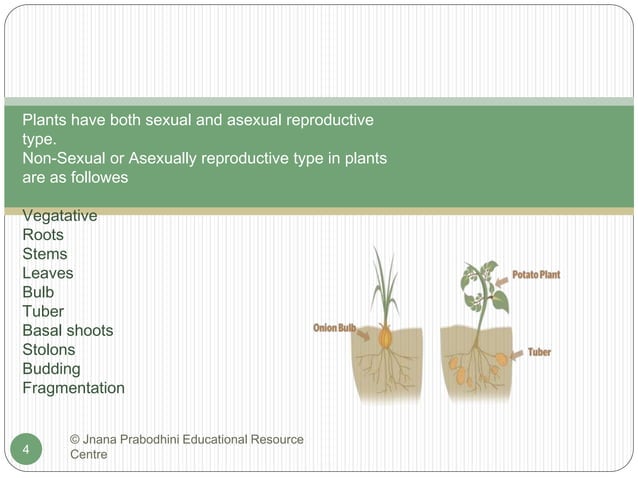 Plants have both sexual and asexual reproductive type.
Non-Sexual or Asexually reproductive type in plants are as followes

Vegatative
Roots
Stems
Leaves
Bulb
Tuber
Basal shoots
Stolons
Budding
Fragmentation

Onion Bulb
Potato Plant
Tuber

4
© Jnana Prabodhini Educational Resource Centre